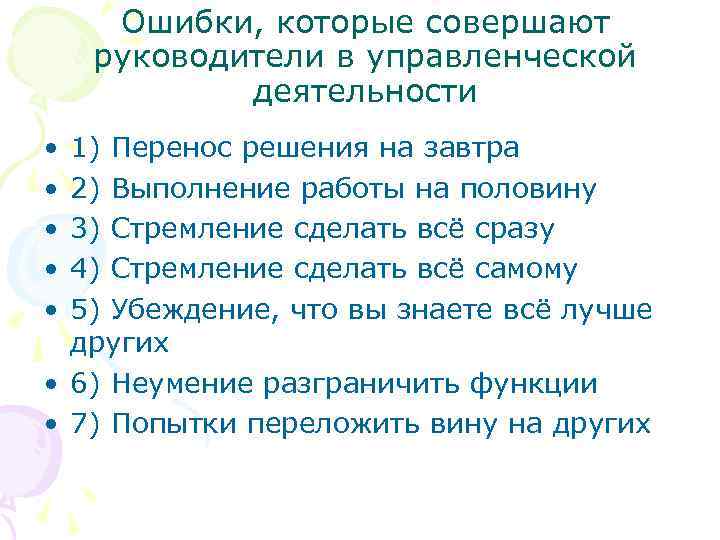 Ошибки, которые совершают руководители в управленческой деятельности

• 1) Перенос решения на завтра
• 2) Выполнение работы на половину
• 3) Стремление сделать всё сразу
• 4) Стремление сделать всё самому
• 5) Убеждение, что вы знаете всё лучше других
• 6) Неумение разграничить функции
• 7) Попытки переложить вину на других